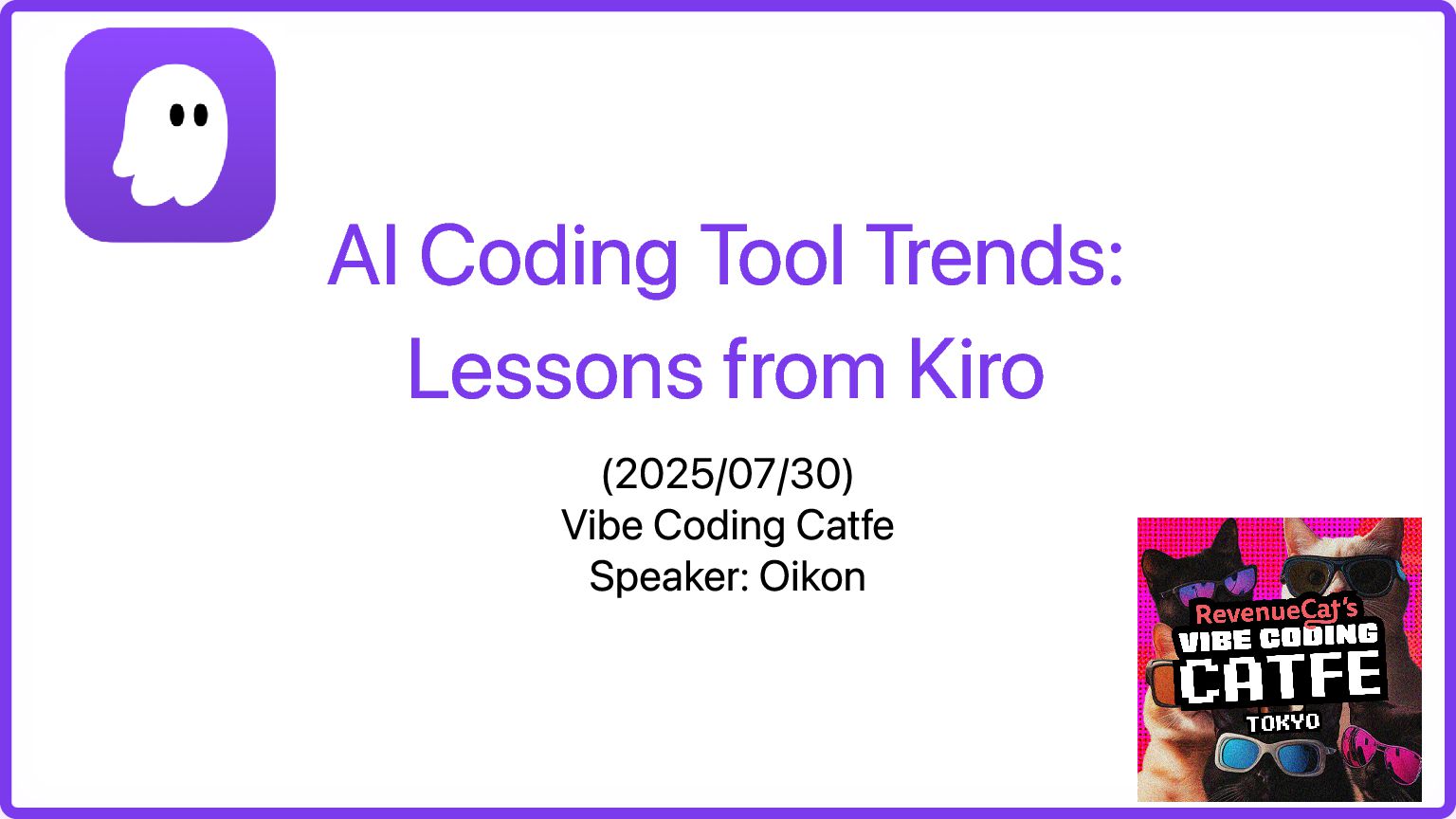 AI Coding Tool Trends: Lessons from Kiro

(2025/07/30)
Vibe Coding Catfe
Speaker: Oikon

RevenueCat's
VIBE CODING
CATFE
TOKYO